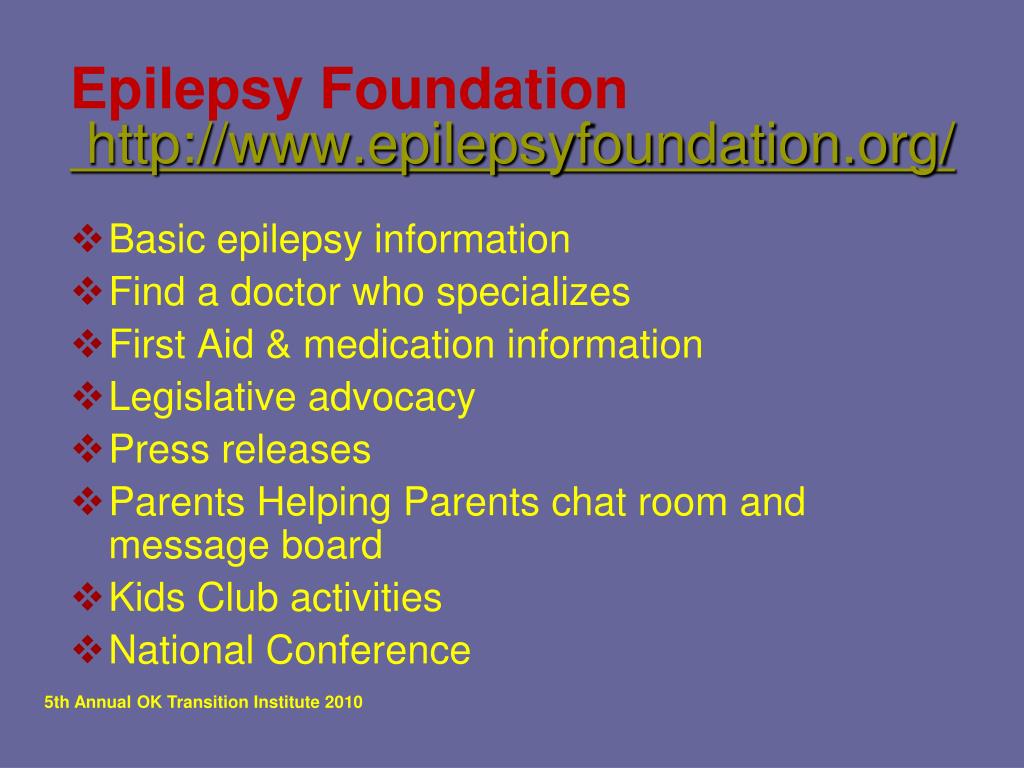 Epilepsy Foundation
http://www.epilepsyfoundation.org/

❖ Basic epilepsy information
❖ Find a doctor who specializes
❖ First Aid & medication information
❖ Legislative advocacy
❖ Press releases
❖ Parents Helping Parents chat room and message board
❖ Kids Club activities
❖ National Conference

5th Annual OK Transition Institute 2010